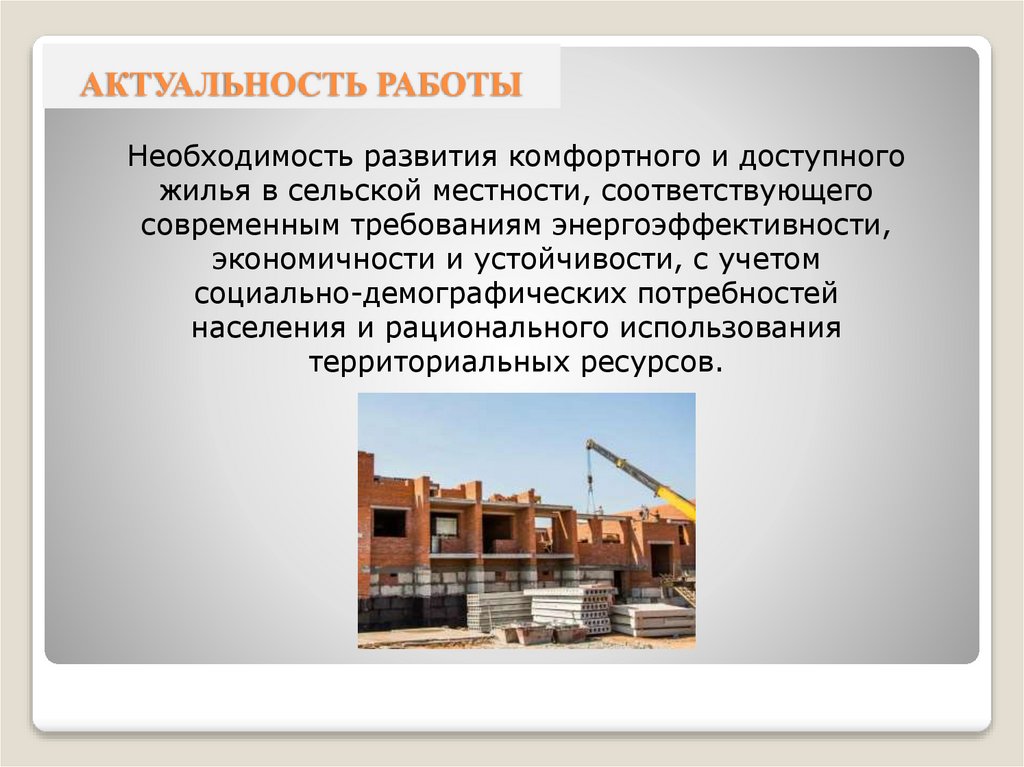 АКТУАЛЬНОСТЬ РАБОТЫ

Необходимость развития комфортного и доступного жилья в сельской местности, соответствующего современным требованиям энергоэффективности, экономичности и устойчивости, с учетом социально-демографических потребностей населения и рационального использования территориальных ресурсов.